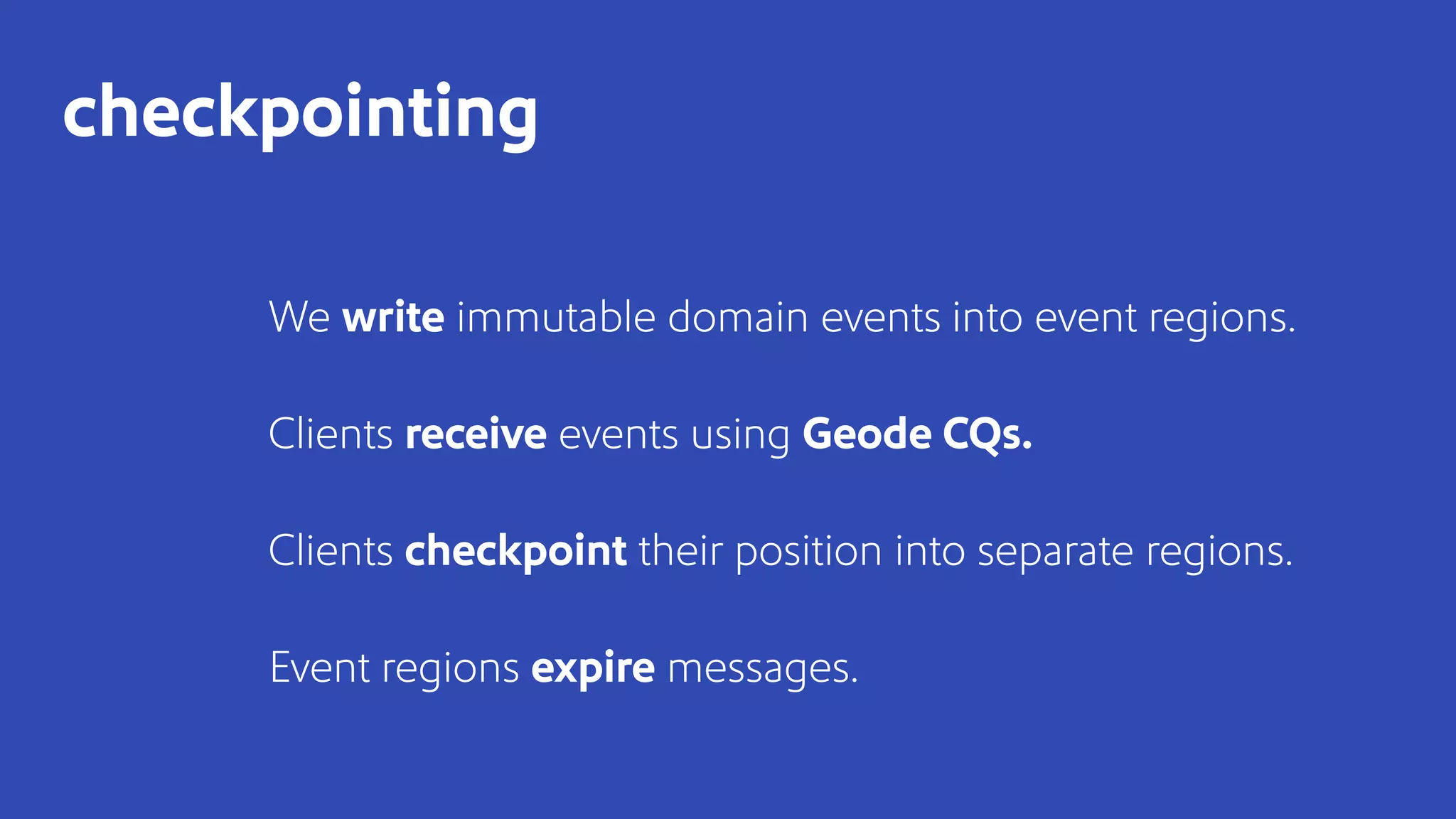 checkpointing

We write immutable domain events into event regions.

Clients receive events using Geode CQs.

Clients checkpoint their position into separate regions.

Event regions expire messages.